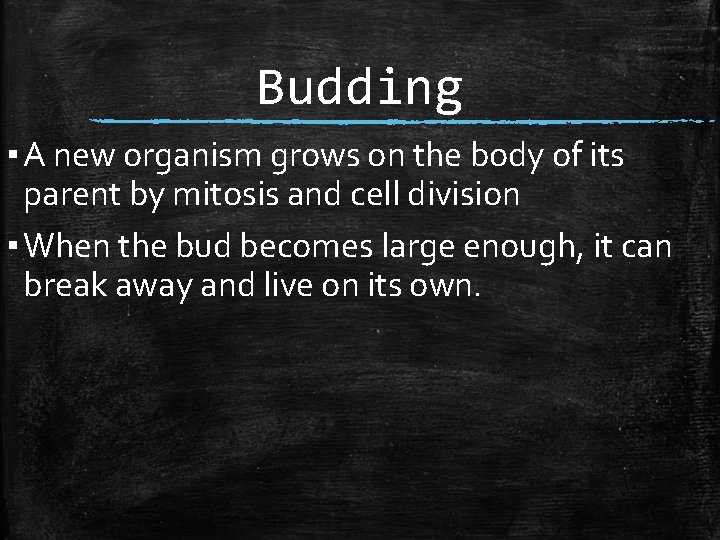 Budding

▪ A new organism grows on the body of its parent by mitosis and cell division

▪ When the bud becomes large enough, it can break away and live on its own.